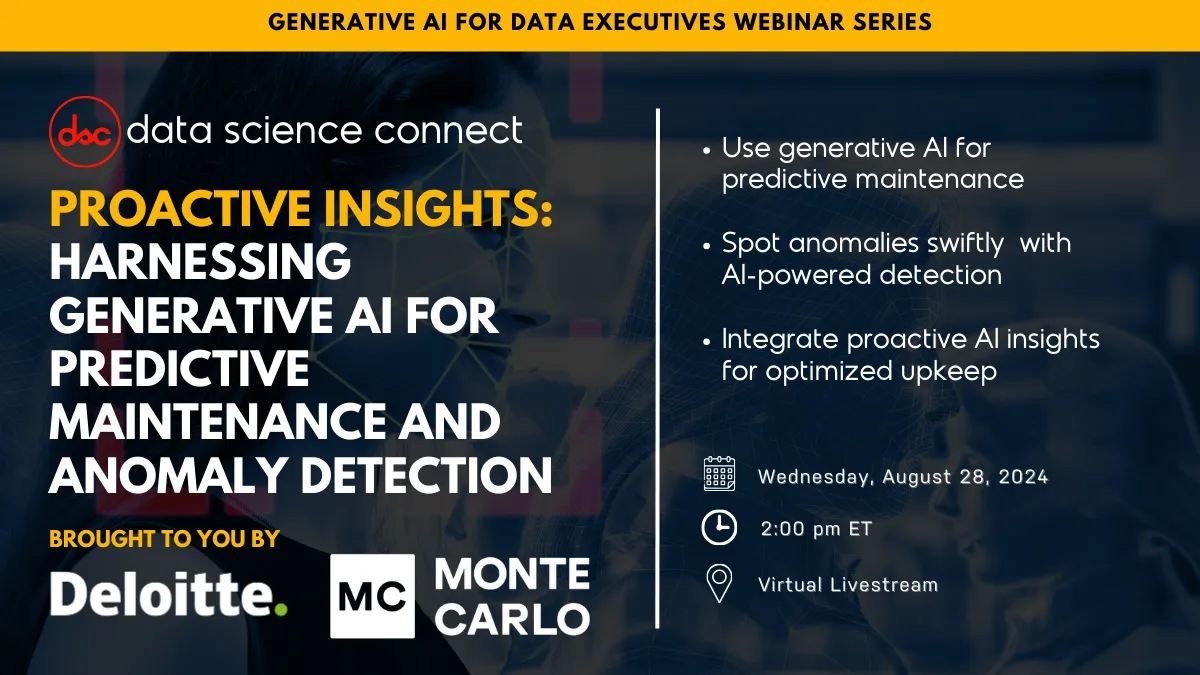 GENERATIVE AI FOR DATA EXECUTIVES WEBINAR SERIES

dsc data science connect

PROACTIVE INSIGHTS: HARNESSING GENERATIVE AI FOR PREDICTIVE MAINTENANCE AND ANOMALY DETECTION

BROUGHT TO YOU BY

Deloitte.

MC MONTE CARLO

• Use generative AI for predictive maintenance

• Spot anomalies swiftly with AI-powered detection

• Integrate proactive AI insights for optimized upkeep

Wednesday, August 28, 2024

2:00 pm ET

Virtual Livestream